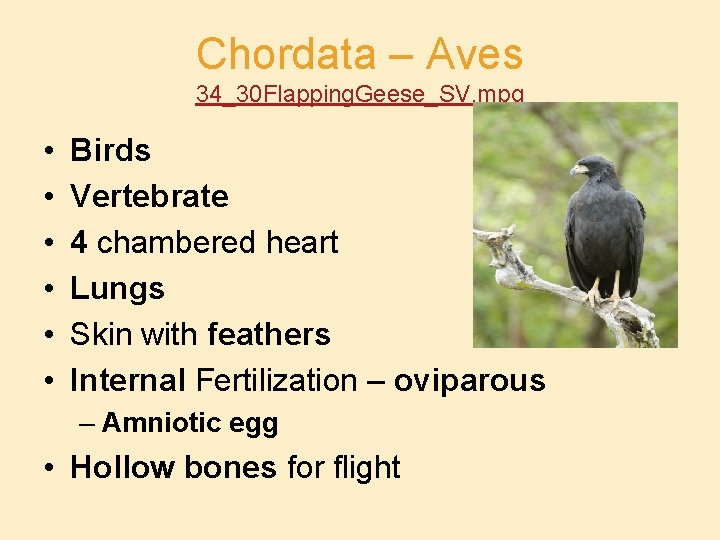 Chordata – Aves
34_30FlappingGeese_SV.mpg

• Birds
• Vertebrate
• 4 chambered heart
• Lungs
• Skin with feathers
• Internal Fertilization – oviparous
– Amniotic egg
• Hollow bones for flight